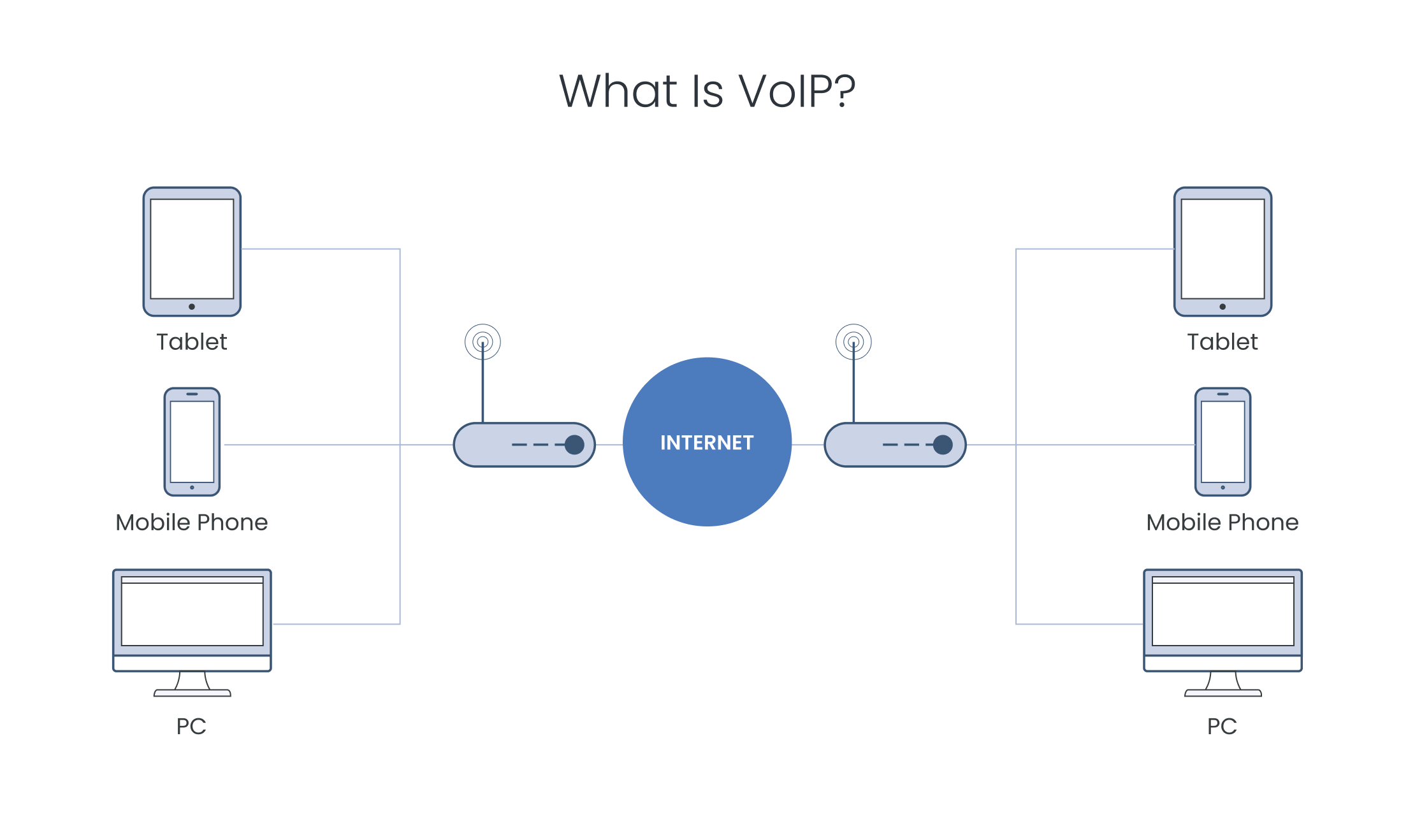 What Is VoIP?

Tablet

Mobile Phone

PC

INTERNET

Tablet

Mobile Phone

PC